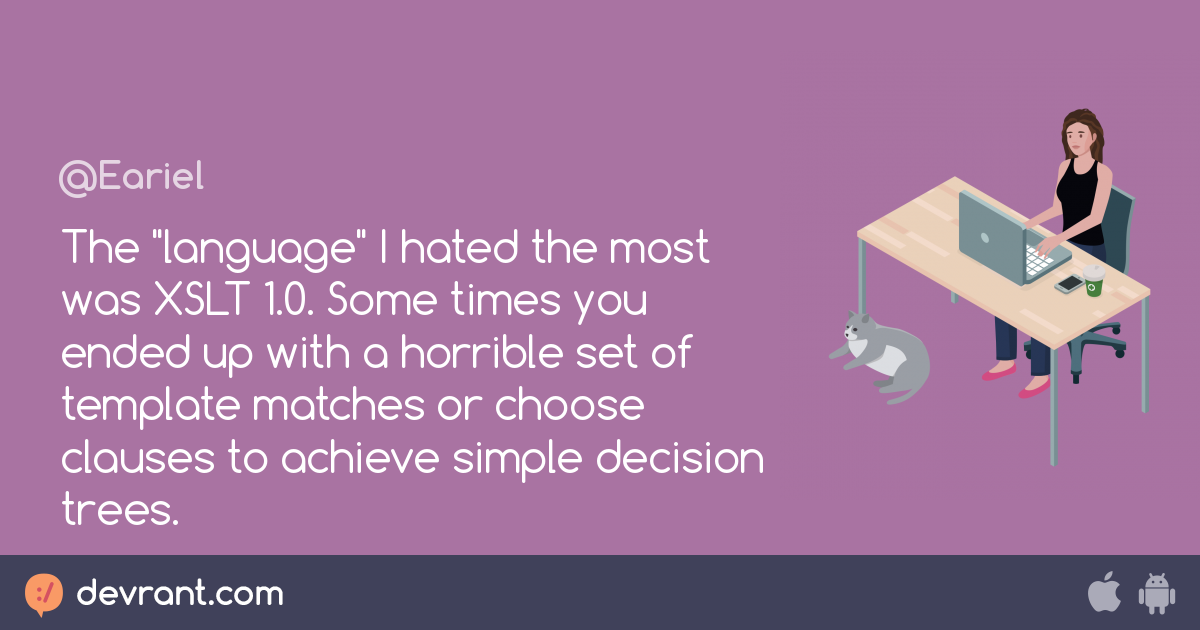 @Eariel

The "language" I hated the most was XSLT 1.0. Some times you ended up with a horrible set of template matches or choose clauses to achieve simple decision trees.

devrant.com